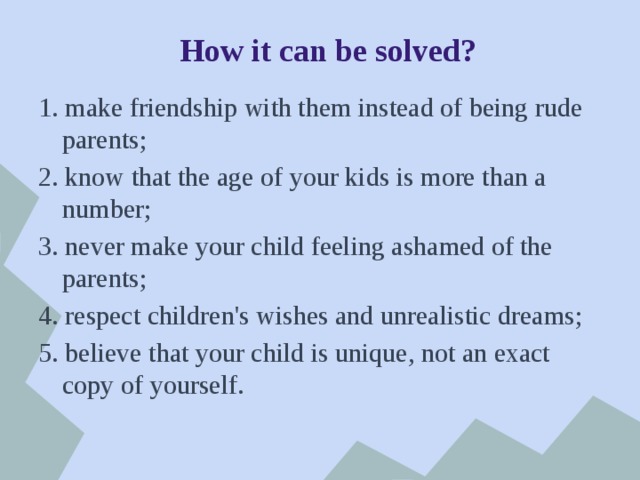 How it can be solved?

1. make friendship with them instead of being rude parents;
2. know that the age of your kids is more than a number;
3. never make your child feeling ashamed of the parents;
4. respect children's wishes and unrealistic dreams;
5. believe that your child is unique, not an exact copy of yourself.